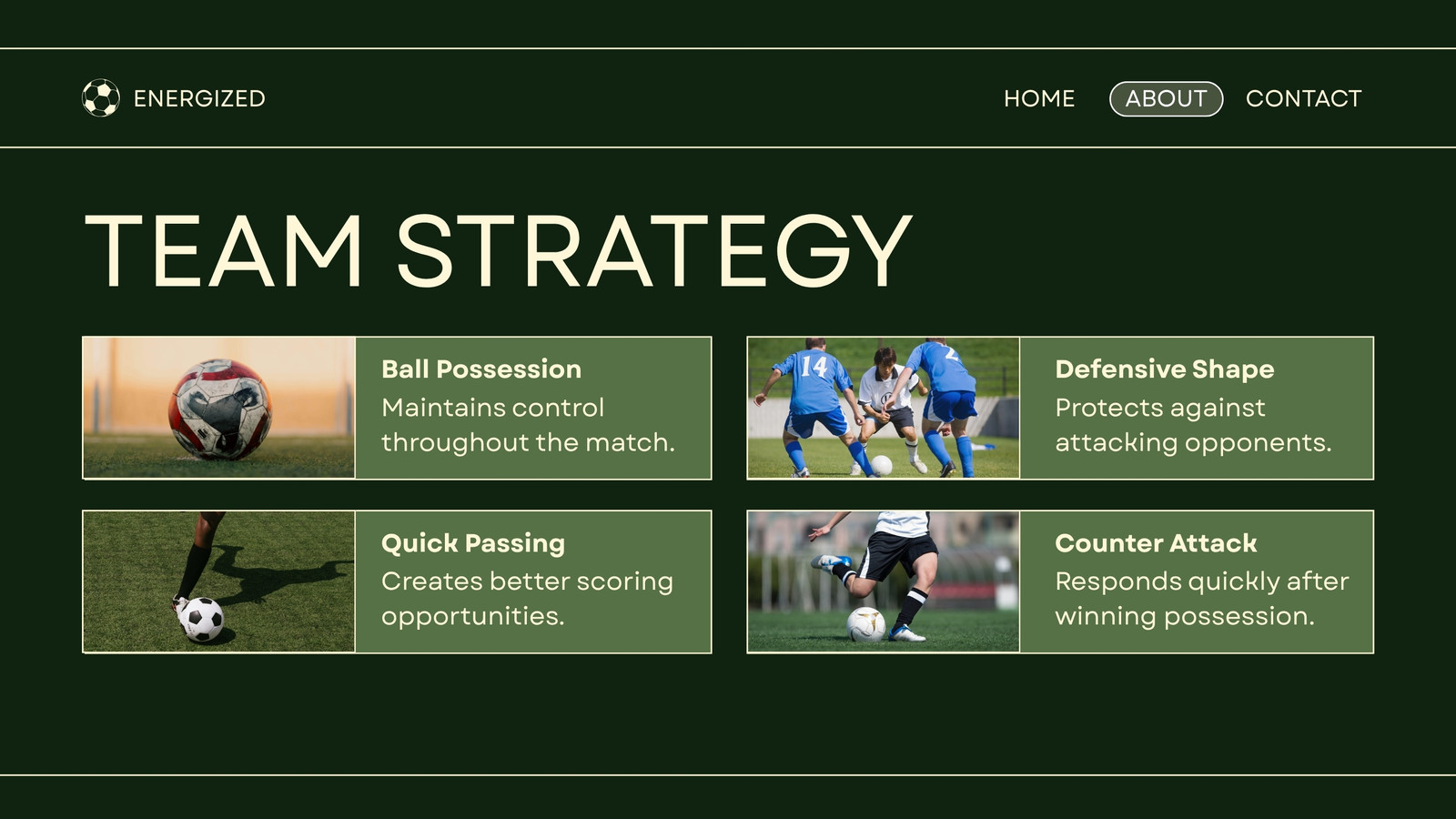 ENERGIZED

HOME ABOUT CONTACT

TEAM STRATEGY

Ball Possession
Maintains control throughout the match.

14

Defensive Shape
Protects against attacking opponents.

Quick Passing
Creates better scoring opportunities.

Counter Attack
Responds quickly after winning possession.